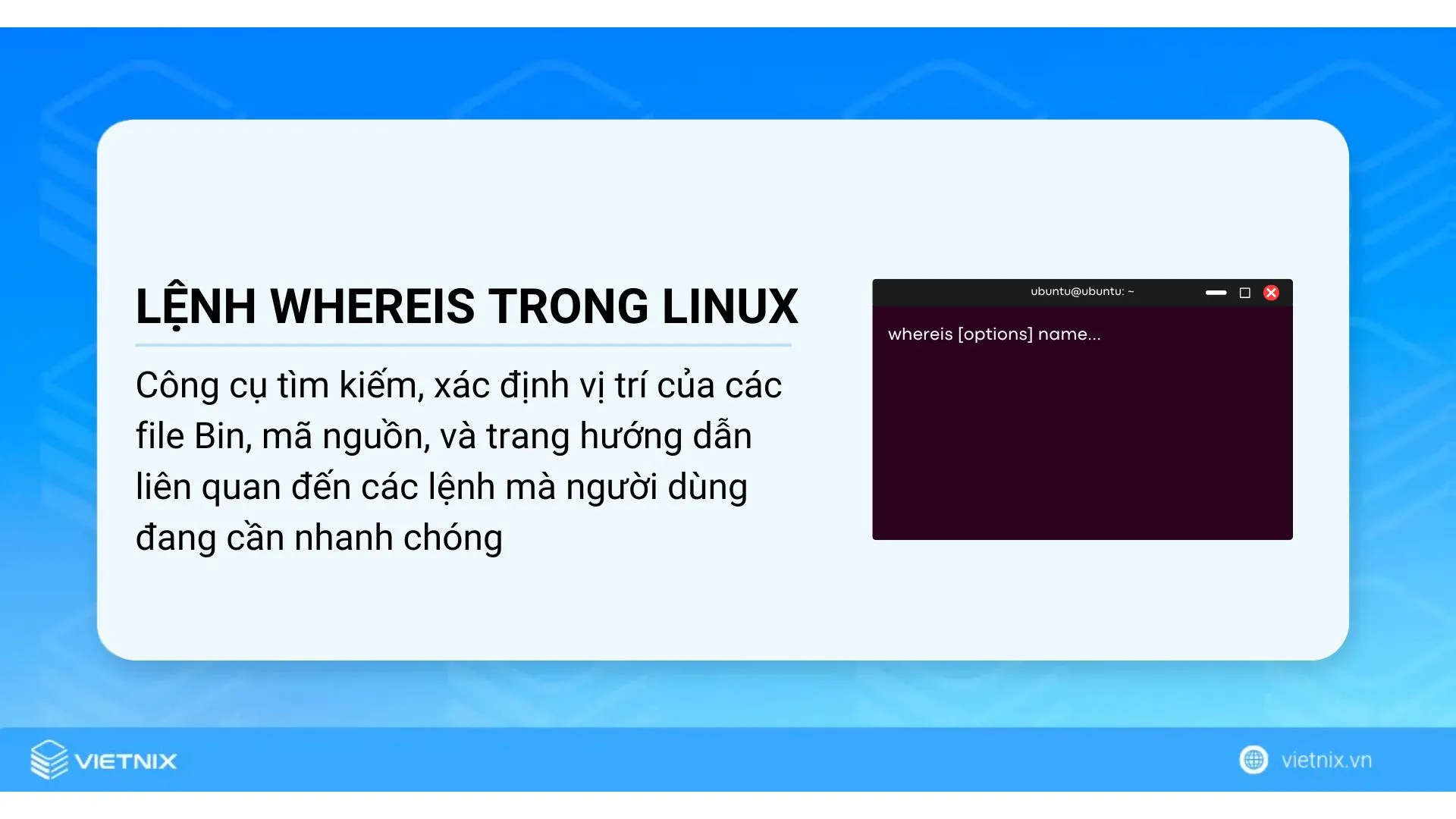 LỆNH WHEREIS TRONG LINUX

Công cụ tìm kiếm, xác định vị trí của các file Bin, mã nguồn, và trang hướng dẫn liên quan đến các lệnh mà người dùng đang cần nhanh chóng

ubuntu@ubuntu: ~

whereis [options] name...

VIETNIX

vietnix.vn